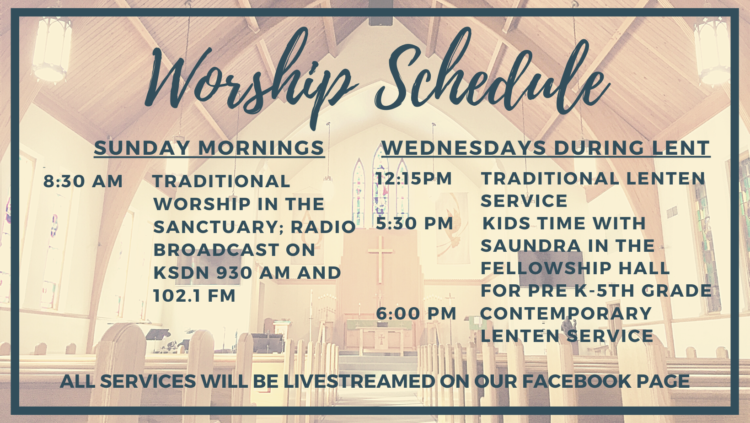 Worship Schedule

SUNDAY MORNINGS

8:30 AM TRADITIONAL WORSHIP IN THE SANCTUARY; RADIO BROADCAST ON KSDN 930 AM AND 102.1 FM

WEDNESDAYS DURING LENT

12:15PM TRADITIONAL LENTEN SERVICE

5:30 PM KIDS TIME WITH SAUNDRA IN THE FELLOWSHIP HALL FOR PRE K-5TH GRADE

6:00 PM CONTEMPORARY LENTEN SERVICE

ALL SERVICES WILL BE LIVESTREAMED ON OUR FACEBOOK PAGE